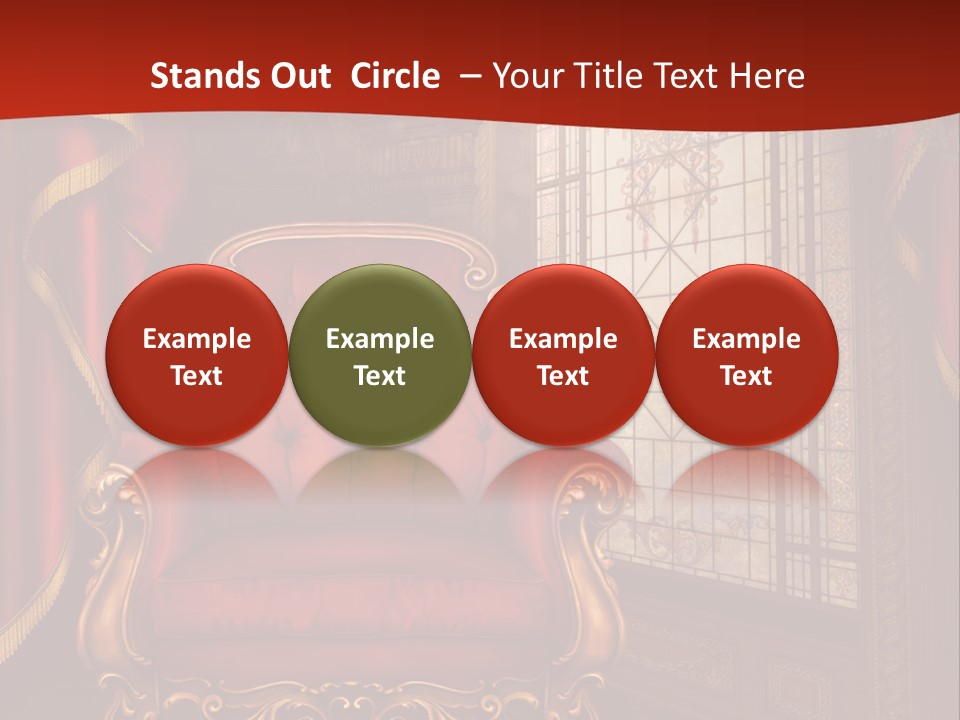 Stands Out Circle – Your Title Text Here

Example Text

Example Text

Example Text

Example Text